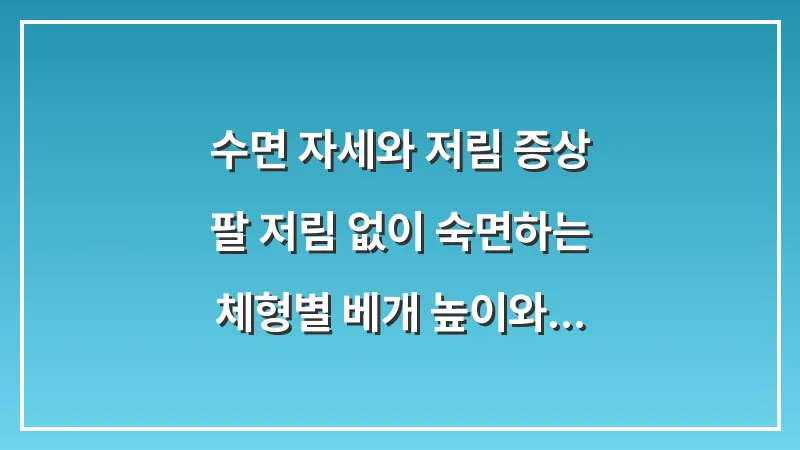 수면 자세와 저림 증상
팔 저림 없이 숙면하는
체형별 베개 높이와...